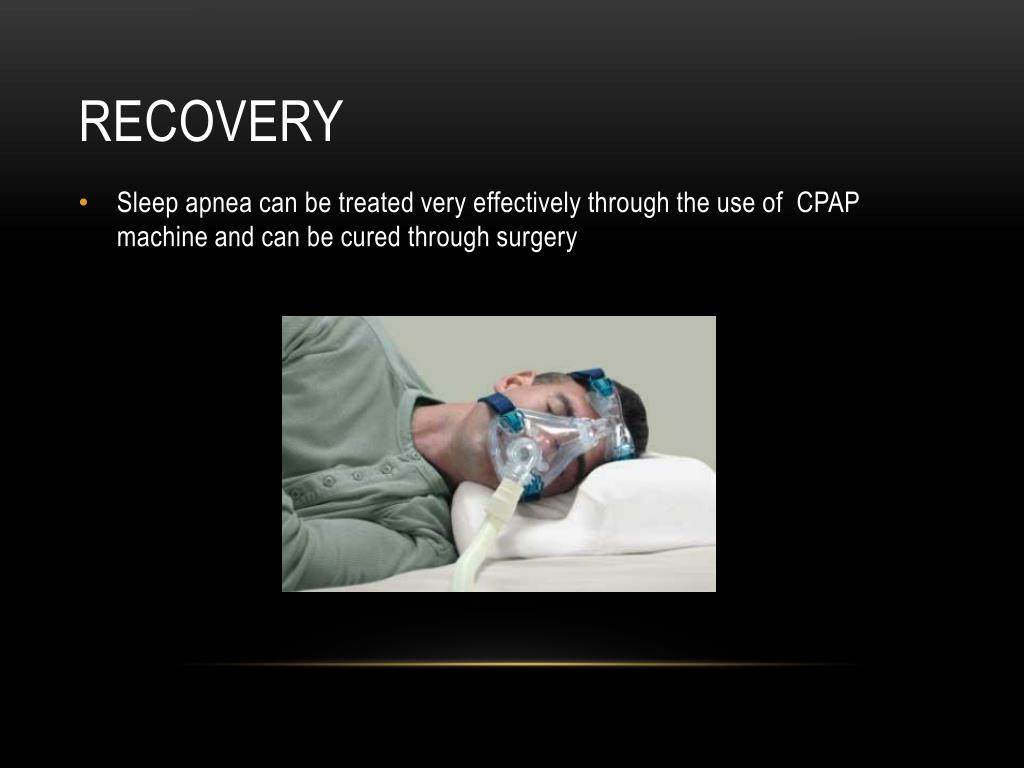 RECOVERY

• Sleep apnea can be treated very effectively through the use of CPAP machine and can be cured through surgery